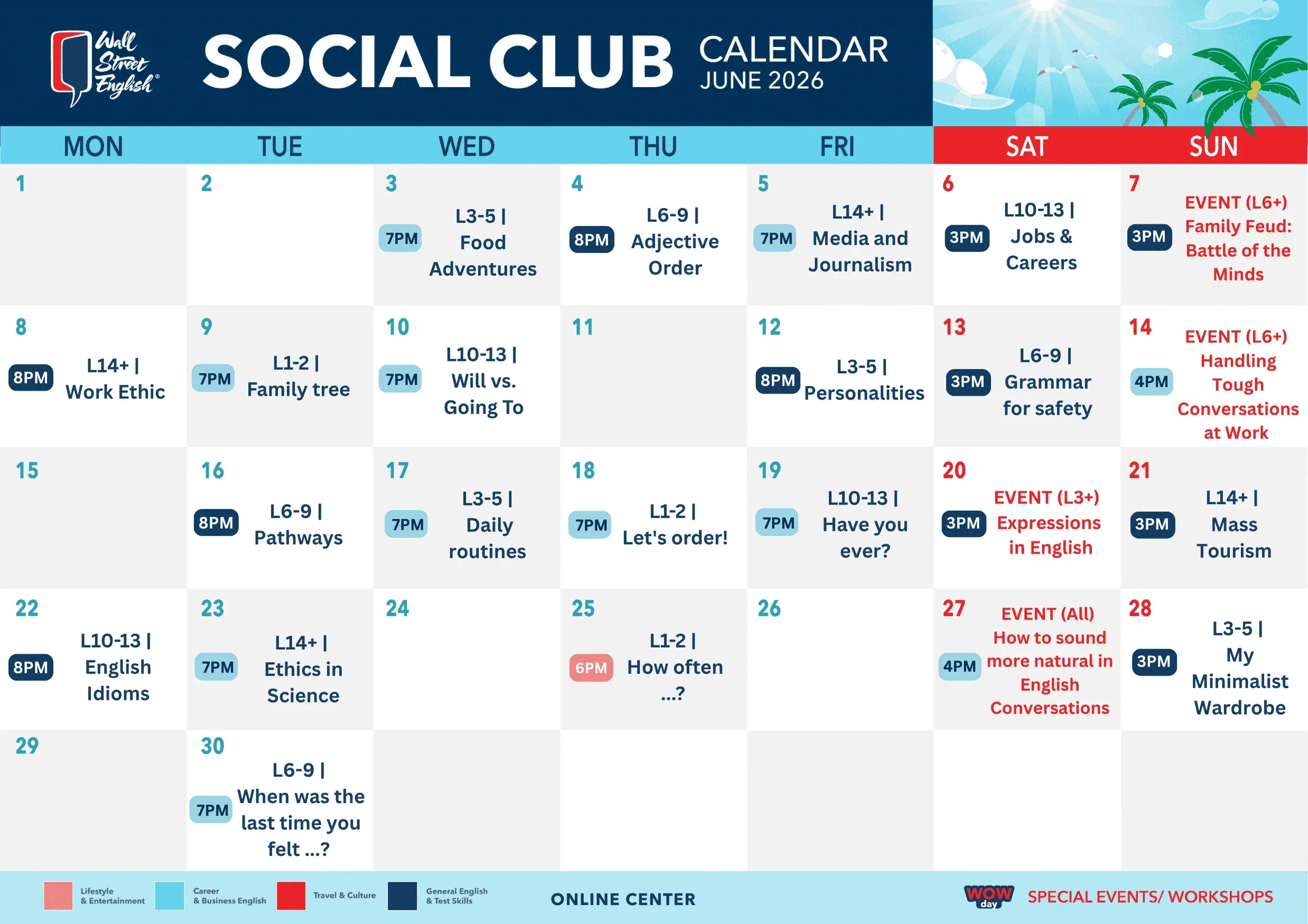 Wall Street English®

SOCIAL CLUB CALENDAR JUNE 2026

| MON | TUE | WED | THU | FRI | SAT | SUN |
|---|---|---|---|---|---|---|
| 1 | 2 | 3 7PM L3-5 \| Food Adventures | 4 8PM L6-9 \| Adjective Order | 5 7PM L14+ \| Media and Journalism | 6 3PM L10-13 \| Jobs & Careers | 7 3PM EVENT (L6+) Family Feud: Battle of the Minds |
| 8 8PM L14+ \| Work Ethic | 9 7PM L1-2 \| Family tree | 10 7PM L10-13 \| Will vs. Going To | 11 | 12 8PM L3-5 \| Personalities | 13 3PM L6-9 \| Grammar for safety | 14 4PM EVENT (L6+) Handling Tough Conversations at Work |
| 15 | 16 8PM L6-9 \| Pathways | 17 7PM L3-5 \| Daily routines | 18 7PM L1-2 \| Let's order! | 19 7PM L10-13 \| Have you ever? | 20 3PM EVENT (L3+) Expressions in English | 21 3PM L14+ \| Mass Tourism |
| 22 8PM L10-13 \| English Idioms | 23 7PM L14+ \| Ethics in Science | 24 | 25 6PM L1-2 \| How often ...? | 26 | 27 4PM EVENT (All) How to sound more natural in English Conversations | 28 3PM L3-5 \| My Minimalist Wardrobe |
| 29 | 30 7PM L6-9 \| When was the last time you felt ...? | | | | | |

Lifestyle & Entertainment
Career & Business English
Travel & Culture
General English & Test Skills

ONLINE CENTER

WOW day SPECIAL EVENTS/ WORKSHOPS